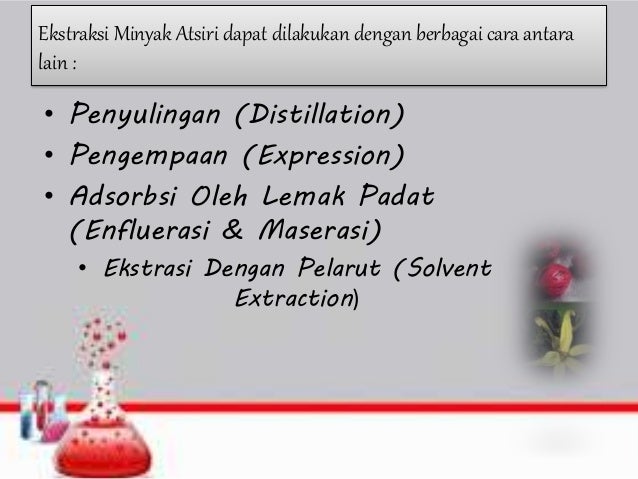 Ekstraksi Minyak Atsiri dapat dilakukan dengan berbagai cara antara lain :

• Penyulingan (Distillation)
• Pengempaan (Expression)
• Adsorbsi Oleh Lemak Padat (Enfluerasi & Maserasi)
• Ekstrasi Dengan Pelarut (Solvent Extraction)